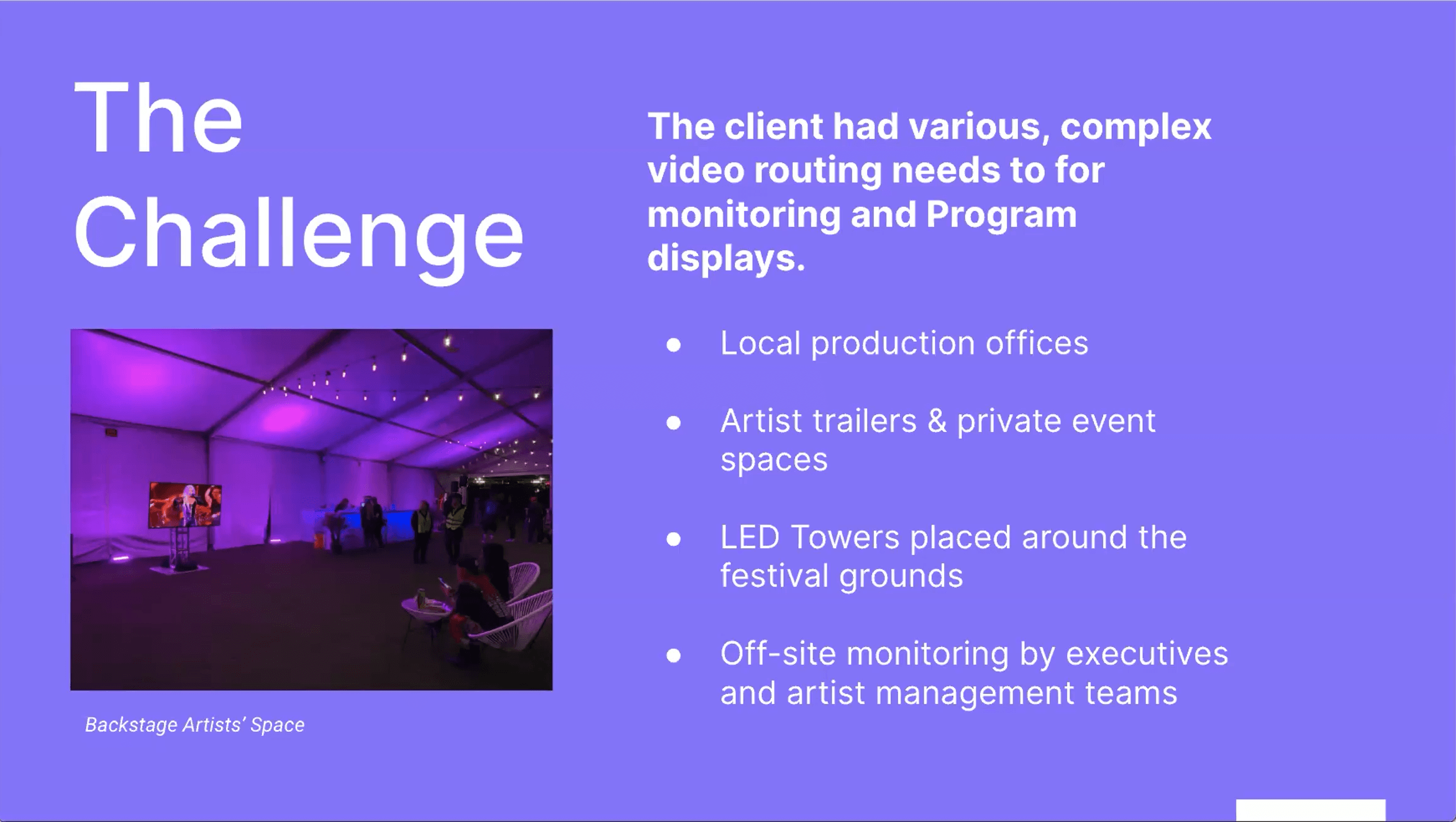 The Challenge

Backstage Artists' Space

The client had various, complex video routing needs to for monitoring and Program displays.

- Local production offices
- Artist trailers & private event spaces
- LED Towers placed around the festival grounds
- Off-site monitoring by executives and artist management teams